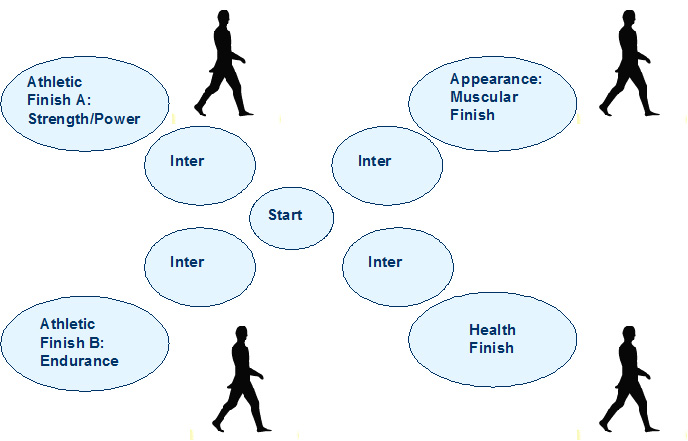 Athletic Finish A: Strength/Power

Appearance: Muscular Finish

Inter

Inter

Start

Inter

Inter

Athletic Finish B: Endurance

Health Finish